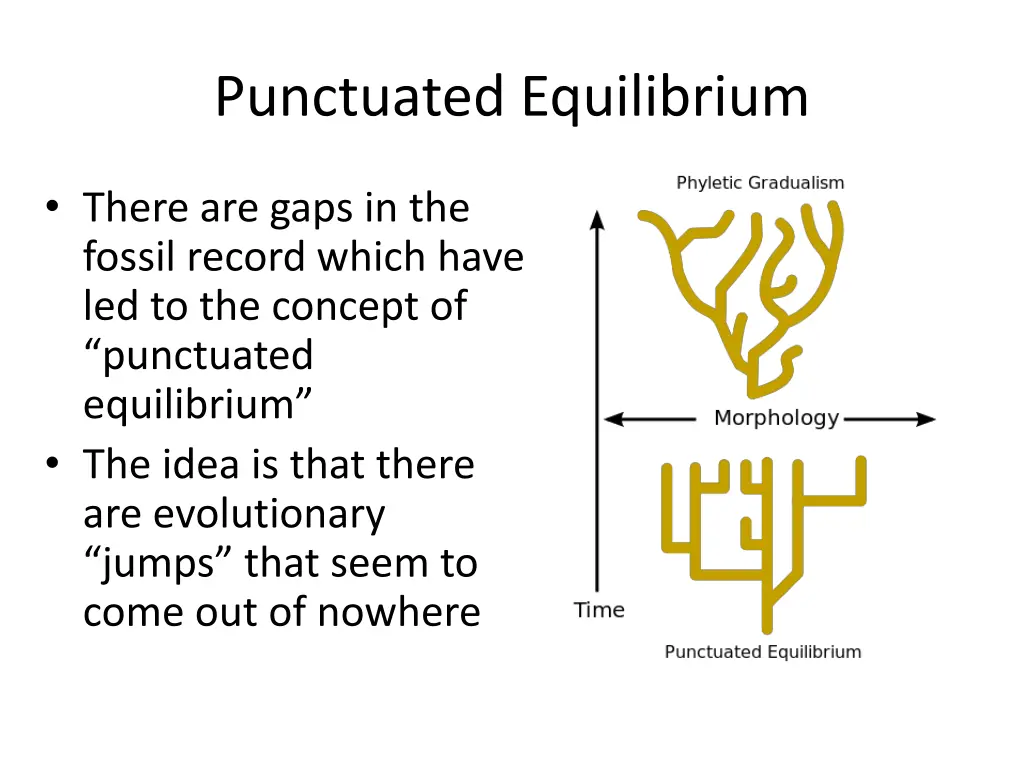 Punctuated Equilibrium

• There are gaps in the fossil record which have led to the concept of “punctuated equilibrium”
• The idea is that there are evolutionary “jumps” that seem to come out of nowhere

Phyletic Gradualism

Morphology

Time

Punctuated Equilibrium